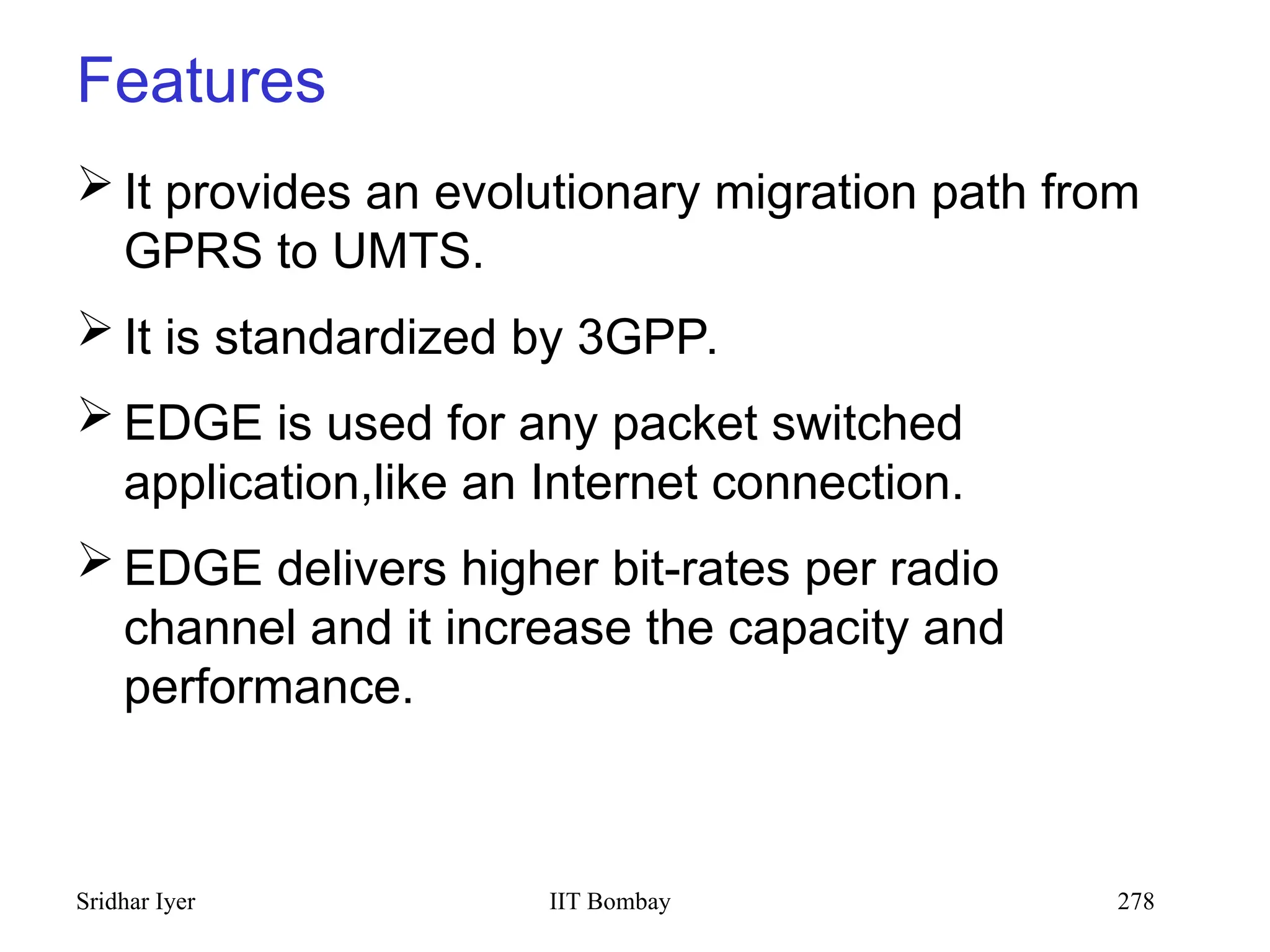 Features

➢ It provides an evolutionary migration path from GPRS to UMTS.

➢ It is standardized by 3GPP.

➢ EDGE is used for any packet switched application,like an Internet connection.

➢ EDGE delivers higher bit-rates per radio channel and it increase the capacity and performance.

Sridhar Iyer

IIT Bombay

278